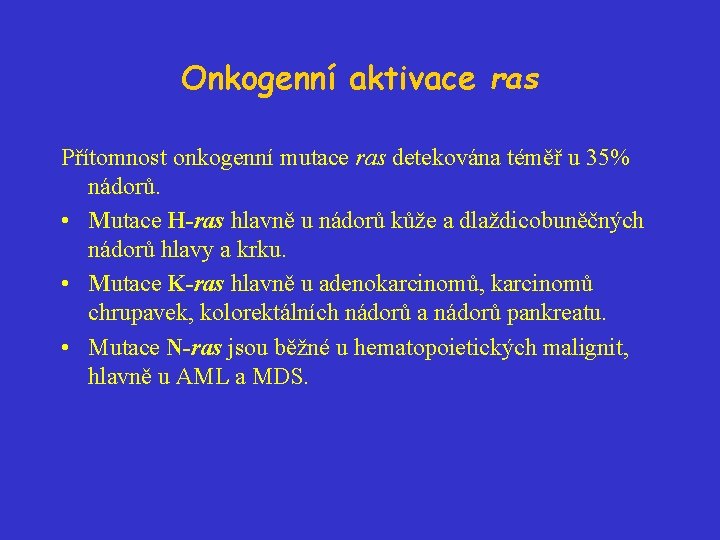 Onkogenní aktivace ras

Přítomnost onkogenní mutace ras detekována téměř u 35% nádorů.

• Mutace H-ras hlavně u nádorů kůže a dlaždicobuněčných nádorů hlavy a krku.
• Mutace K-ras hlavně u adenokarcinomů, karcinomů chrupavek, kolorektálních nádorů a nádorů pankreatu.
• Mutace N-ras jsou běžné u hematopoietických malignit, hlavně u AML a MDS.